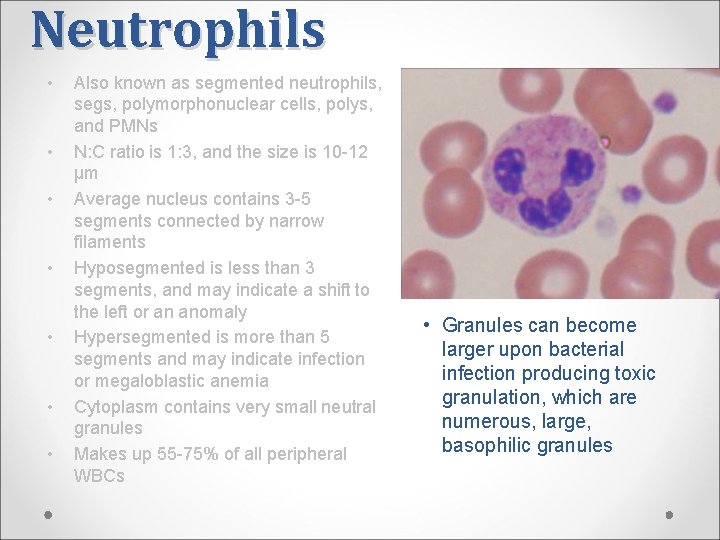 Neutrophils

• Also known as segmented neutrophils, segs, polymorphonuclear cells, polys, and PMNs
• N:C ratio is 1:3, and the size is 10-12 µm
• Average nucleus contains 3-5 segments connected by narrow filaments
• Hyposegmented is less than 3 segments, and may indicate a shift to the left or an anomaly
• Hypersegmented is more than 5 segments and may indicate infection or megaloblastic anemia
• Cytoplasm contains very small neutral granules
• Makes up 55-75% of all peripheral WBCs

• Granules can become larger upon bacterial infection producing toxic granulation, which are numerous, large, basophilic granules